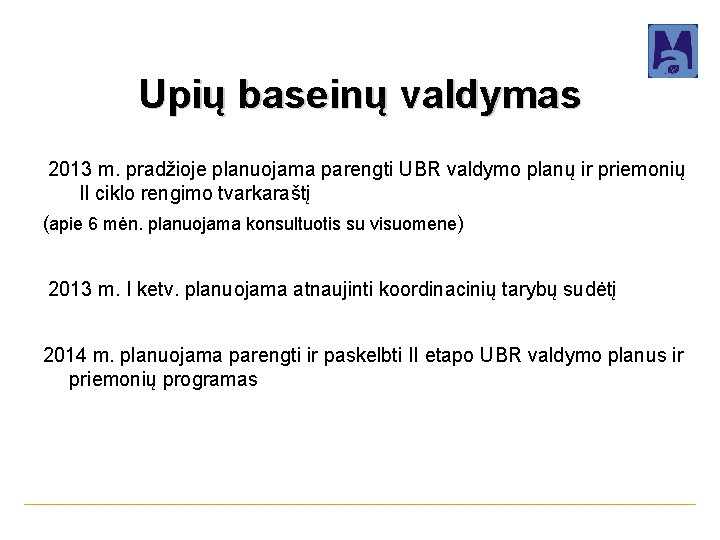 Upių baseinų valdymas

2013 m. pradžioje planuojama parengti UBR valdymo planų ir priemonių II ciklo rengimo tvarkaraštį

(apie 6 mėn. planuojama konsultuotis su visuomene)

2013 m. I ketv. planuojama atnaujinti koordinacinių tarybų sudėtį

2014 m. planuojama parengti ir paskelbti II etapo UBR valdymo planus ir priemonių programas